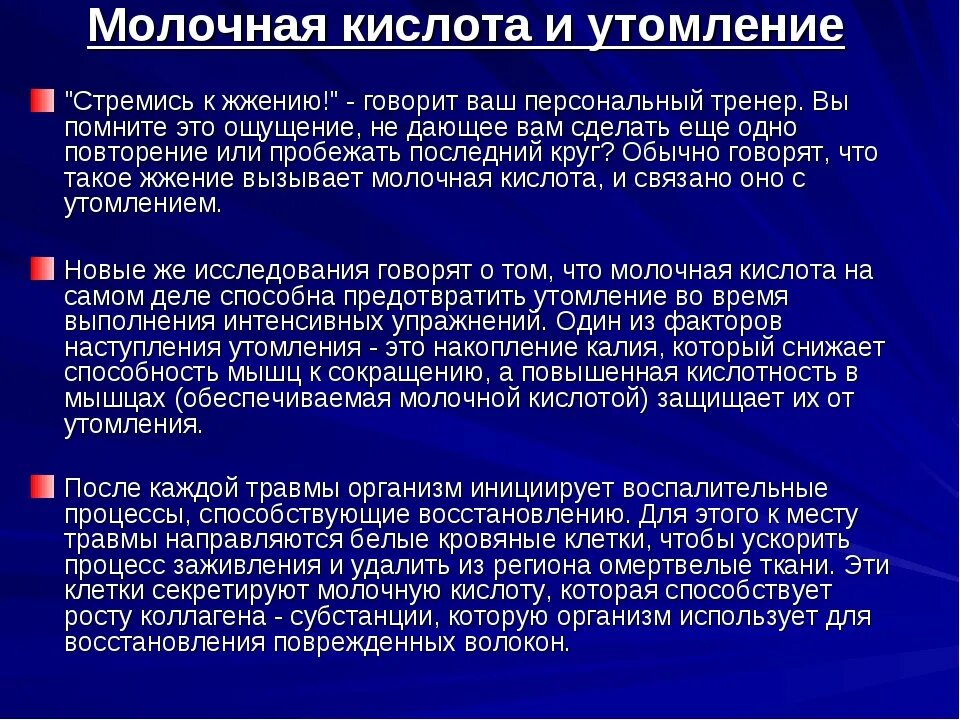 Молочная кислота и утомление

"Стремись к жжению!" - говорит ваш персональный тренер. Вы помните это ощущение, не дающее вам сделать еще одно повторение или пробежать последний круг? Обычно говорят, что такое жжение вызывает молочная кислота, и связано оно с утомлением.

Новые же исследования говорят о том, что молочная кислота на самом деле способна предотвратить утомление во время выполнения интенсивных упражнений. Один из факторов наступления утомления - это накопление калия, который снижает способность мышц к сокращению, а повышенная кислотность в мышцах (обеспечиваемая молочной кислотой) защищает их от утомления.

После каждой травмы организм инициирует воспалительные процессы, способствующие восстановлению. Для этого к месту травмы направляются белые кровяные клетки, чтобы ускорить процесс заживления и удалить из региона омертвелые ткани. Эти клетки секретируют молочную кислоту, которая способствует росту коллагена - субстанции, которую организм использует для восстановления поврежденных волокон.